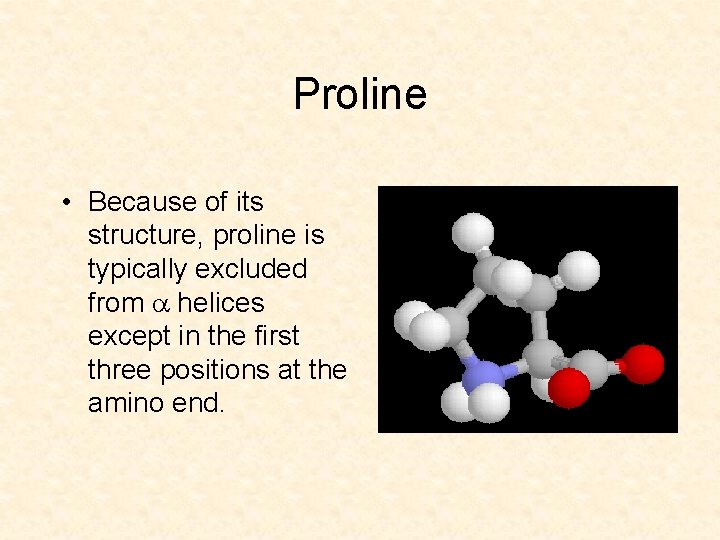 Proline

• Because of its structure, proline is typically excluded from $\alpha$ helices except in the first three positions at the amino end.